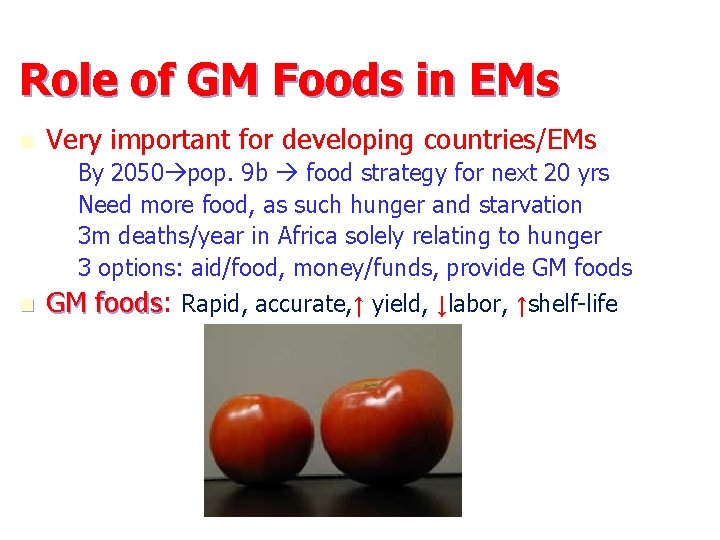 Role of GM Foods in EMs

Very important for developing countries/EMs

By 2050→pop. 9b → food strategy for next 20 yrs
Need more food, as such hunger and starvation
3m deaths/year in Africa solely relating to hunger
3 options: aid/food, money/funds, provide GM foods

GM foods: Rapid, accurate,↑ yield, ↓labor, ↑shelf-life